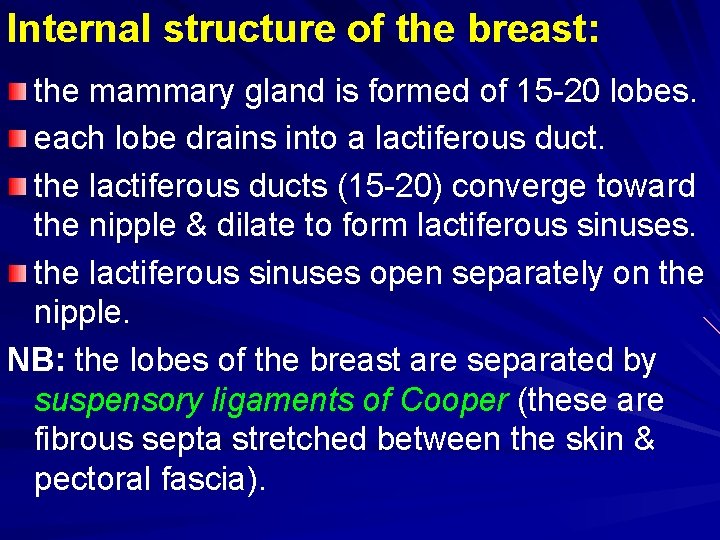 Internal structure of the breast:

the mammary gland is formed of 15-20 lobes.

each lobe drains into a lactiferous duct.

the lactiferous ducts (15-20) converge toward the nipple & dilate to form lactiferous sinuses.

the lactiferous sinuses open separately on the nipple.

NB: the lobes of the breast are separated by suspensory ligaments of Cooper (these are fibrous septa stretched between the skin & pectoral fascia).